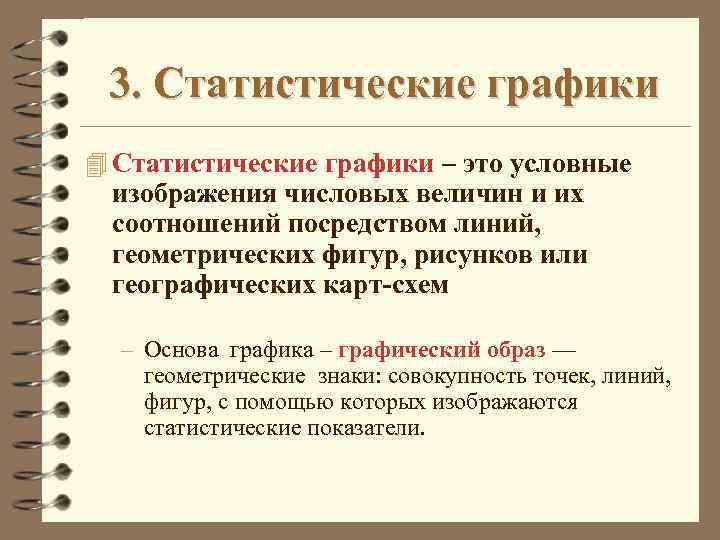 3. Статистические графики

Статистические графики – это условные изображения числовых величин и их соотношений посредством линий, геометрических фигур, рисунков или географических карт-схем

– Основа графика – графический образ — геометрические знаки: совокупность точек, линий, фигур, с помощью которых изображаются статистические показатели.